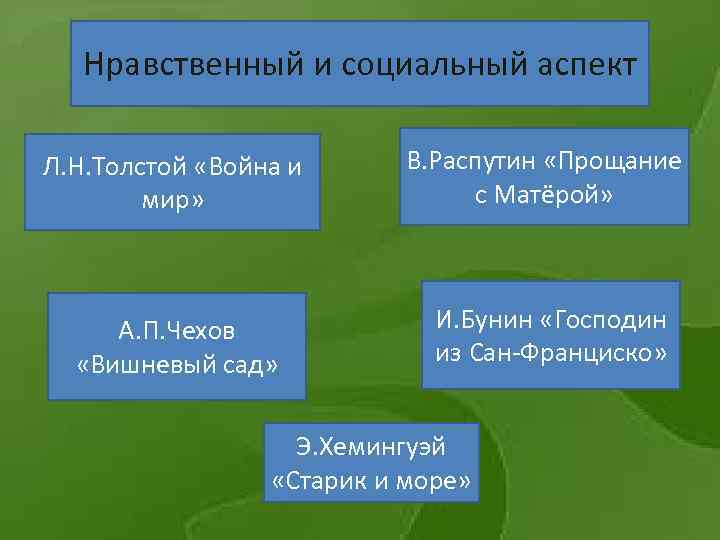 Нравственный и социальный аспект

Л.Н.Толстой «Война и мир»

В.Распутин «Прощание с Матёрой»

А.П.Чехов «Вишневый сад»

И.Бунин «Господин из Сан-Франциско»

Э.Хемингуэй «Старик и море»